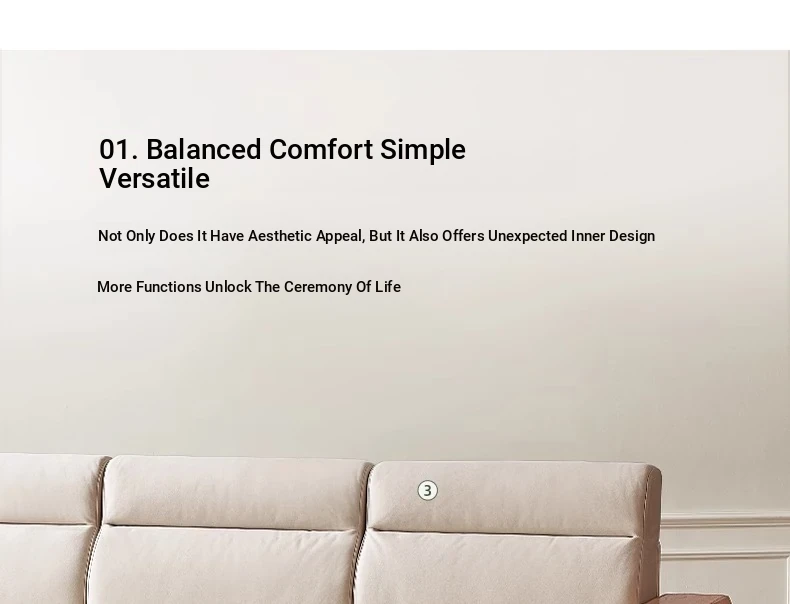 01. Balanced Comfort Simple Versatile

Not Only Does It Have Aesthetic Appeal, But It Also Offers Unexpected Inner Design

More Functions Unlock The Ceremony Of Life

3